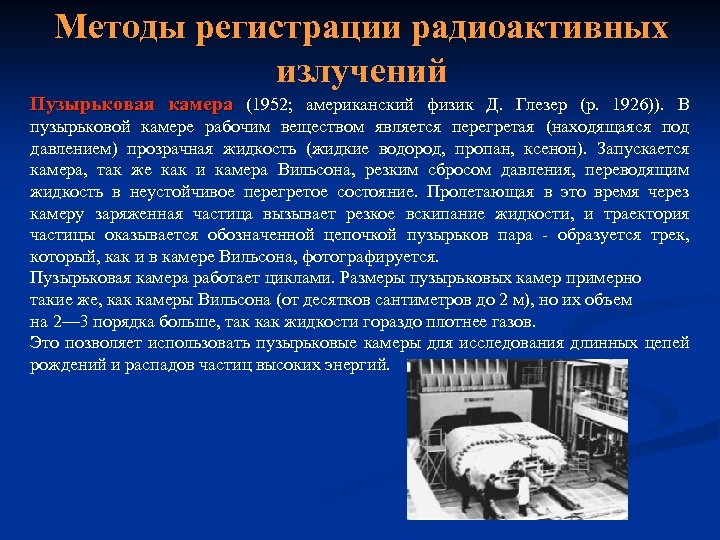 Методы регистрации радиоактивных излучений

Пузырьковая камера (1952; американский физик Д. Глезер (р. 1926)). В пузырьковой камере рабочим веществом является перегретая (находящаяся под давлением) прозрачная жидкость (жидкие водород, пропан, ксенон). Запускается камера, так же как и камера Вильсона, резким сбросом давления, переводящим жидкость в неустойчивое перегретое состояние. Пролетающая в это время через камеру заряженная частица вызывает резкое вскипание жидкости, и траектория частицы оказывается обозначенной цепочкой пузырьков пара - образуется трек, который, как и в камере Вильсона, фотографируется.
Пузырьковая камера работает циклами. Размеры пузырьковых камер примерно такие же, как камеры Вильсона (от десятков сантиметров до 2 м), но их объем на 2—3 порядка больше, так как жидкости гораздо плотнее газов.
Это позволяет использовать пузырьковые камеры для исследования длинных цепей рождений и распадов частиц высоких энергий.